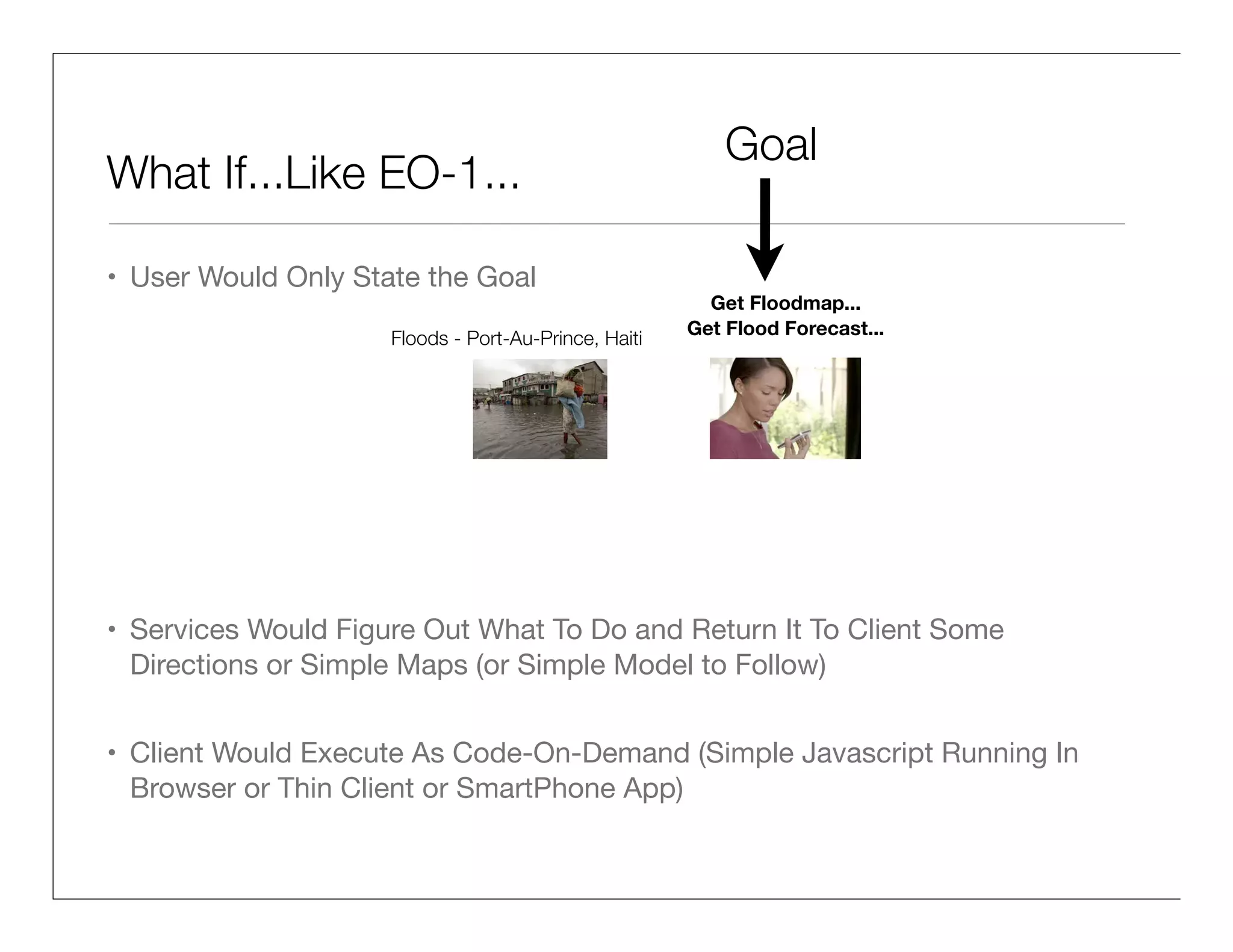 What If...Like EO-1...

Goal

• User Would Only State the Goal

Get Floodmap...
Get Flood Forecast...

Floods - Port-Au-Prince, Haiti

• Services Would Figure Out What To Do and Return It To Client Some Directions or Simple Maps (or Simple Model to Follow)

• Client Would Execute As Code-On-Demand (Simple Javascript Running In Browser or Thin Client or SmartPhone App)